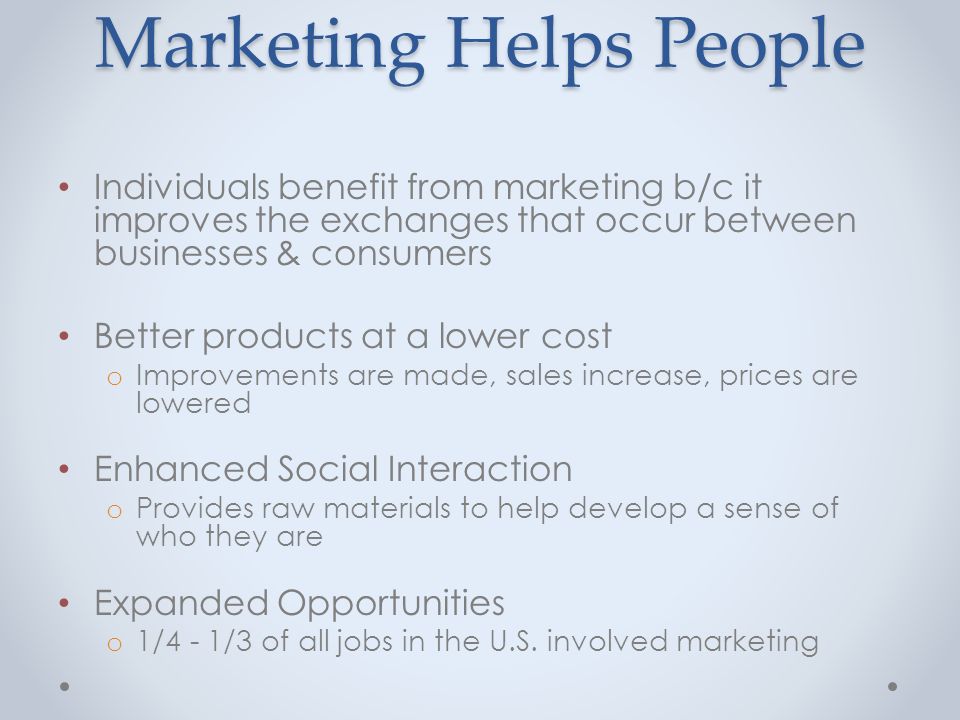 Marketing Helps People

• Individuals benefit from marketing b/c it improves the exchanges that occur between businesses & consumers

• Better products at a lower cost
  o Improvements are made, sales increase, prices are lowered

• Enhanced Social Interaction
  o Provides raw materials to help develop a sense of who they are

• Expanded Opportunities
  o 1/4 - 1/3 of all jobs in the U.S. involved marketing